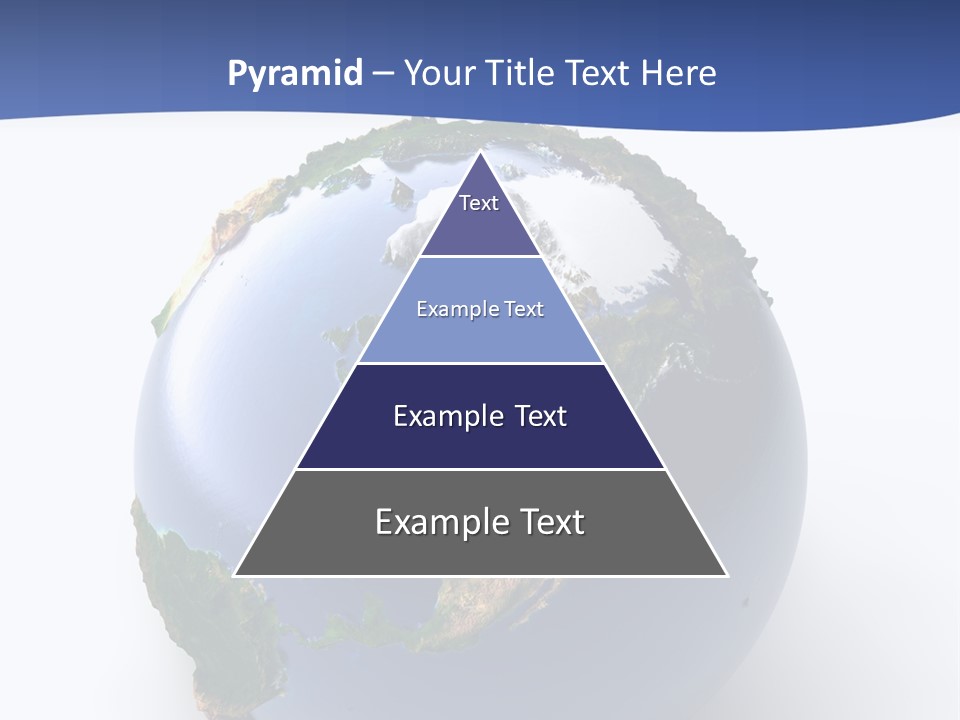 Pyramid – Your Title Text Here

Text

Example Text

Example Text

Example Text